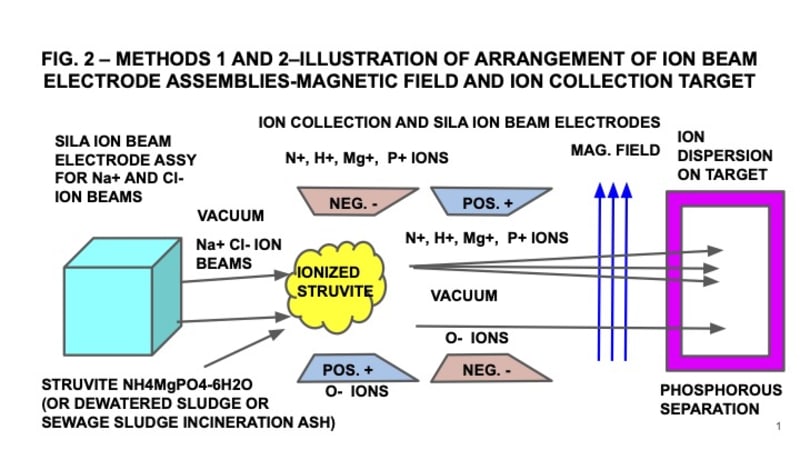 FIG. 2 – METHODS 1 AND 2–ILLUSTRATION OF ARRANGEMENT OF ION BEAM ELECTRODE ASSEMBLIES-MAGNETIC FIELD AND ION COLLECTION TARGET

ION COLLECTION AND SILA ION BEAM ELECTRODES

SILA ION BEAM ELECTRODE ASSY FOR Na+ AND Cl- ION BEAMS

N+, H+, Mg+, P+ IONS

MAG. FIELD

ION DISPERSION ON TARGET

NEG. -

POS. +

VACUUM

Na+ Cl- ION BEAMS

N+, H+, Mg+, P+ IONS

IONIZED STRUVITE

VACUUM

O- IONS

POS. +

NEG. -

O- IONS

STRUVITE NH4MgPO4-6H2O (OR DEWATERED SLUDGE OR SEWAGE SLUDGE INCINERATION ASH)

PHOSPHOROUS SEPARATION

1